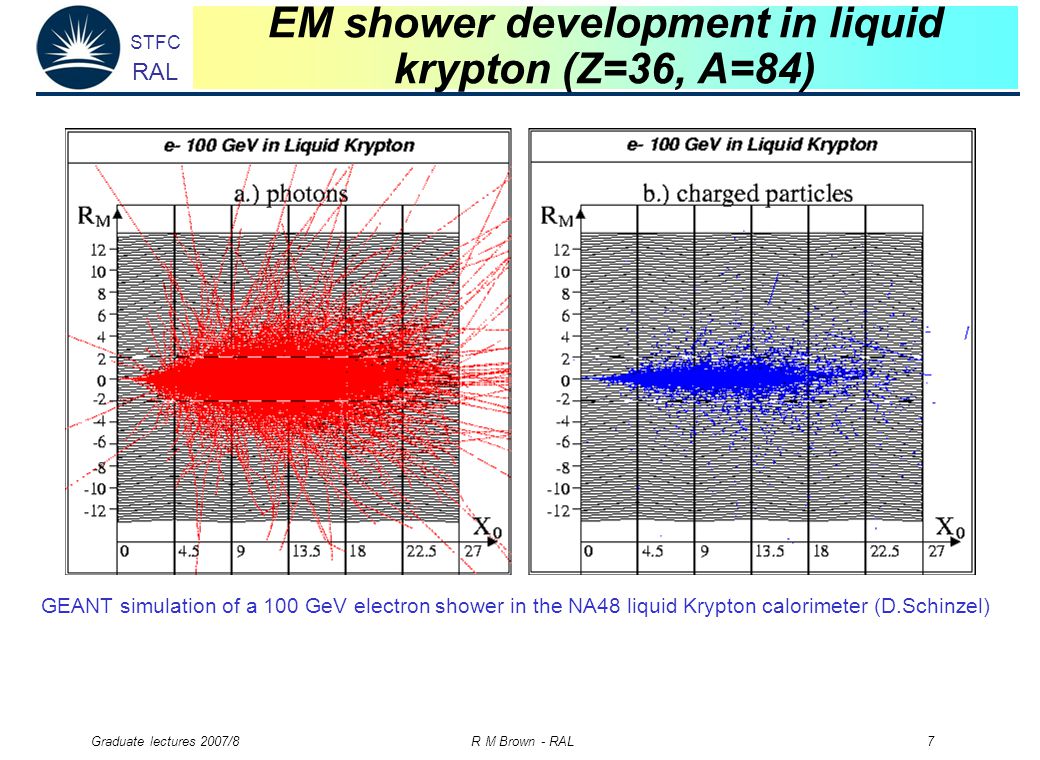 STFC
RAL

EM shower development in liquid krypton (Z=36, A=84)

e- 100 GeV in Liquid Krypton

a.) photons

$R_M$

12
10
8
6
4
2
0
-2
-4
-6
-8
-10
-12

$X_0$

0 4.5 9 13.5 18 22.5 27

e- 100 GeV in Liquid Krypton

b.) charged particles

$R_M$

12
10
8
6
4
2
0
-2
-4
-6
-8
-10
-12

$X_0$

0 4.5 9 13.5 18 22.5 27

GEANT simulation of a 100 GeV electron shower in the NA48 liquid Krypton calorimeter (D.Schinzel)

Graduate lectures 2007/8

R M Brown - RAL

7